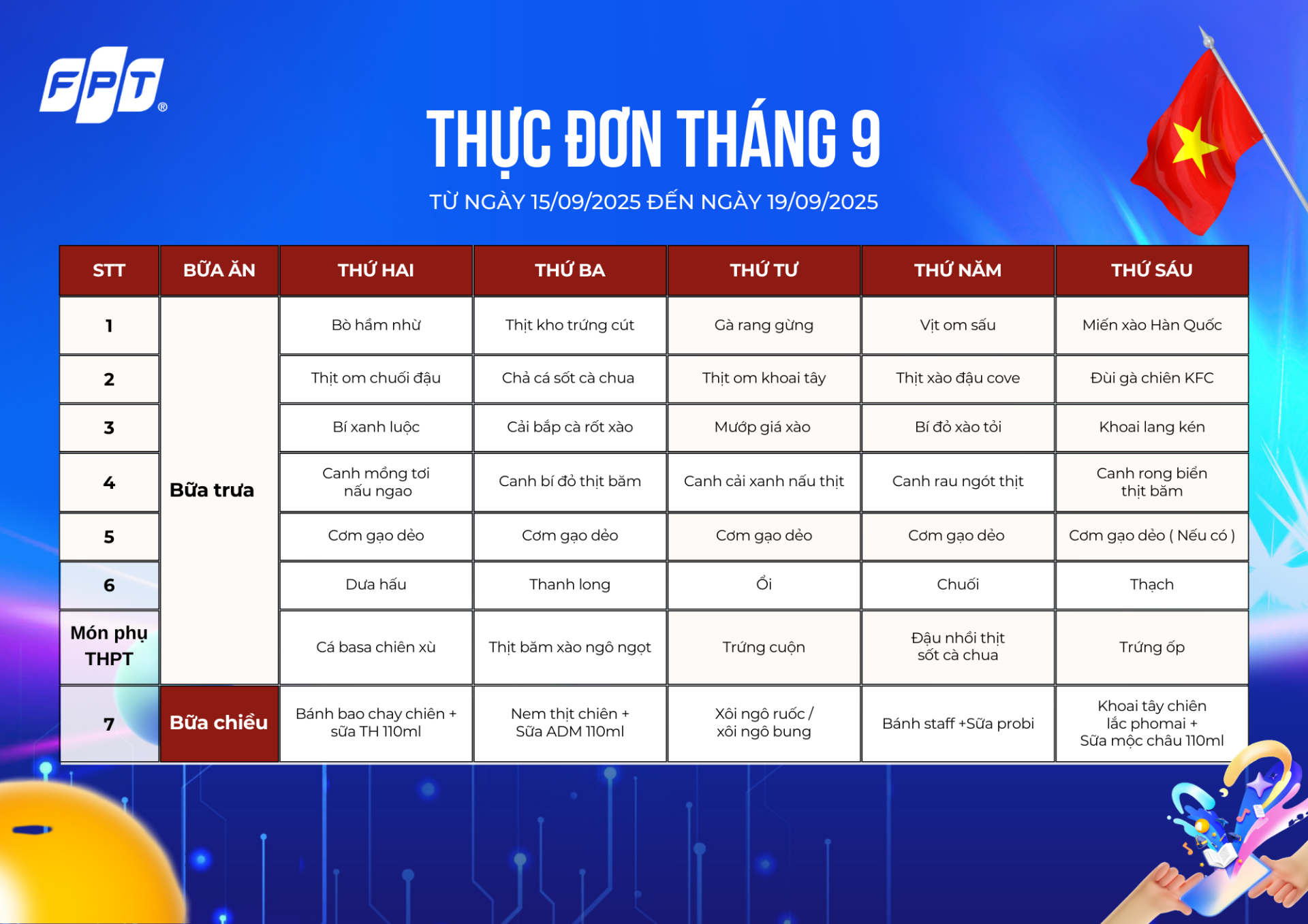 FPT®

THỰC ĐƠN THÁNG 9
TỪ NGÀY 15/09/2025 ĐẾN NGÀY 19/09/2025

| STT | BỮA ĂN | THỨ HAI | THỨ BA | THỨ TƯ | THỨ NĂM | THỨ SÁU |
|---|---|---|---|---|---|---|
| 1 | Bữa trưa | Bò hầm nhừ | Thịt kho trứng cút | Gà rang gừng | Vịt om sấu | Miến xào Hàn Quốc |
| 2 | | Thịt om chuối đậu | Chả cá sốt cà chua | Thịt om khoai tây | Thịt xào đậu cove | Đùi gà chiên KFC |
| 3 | | Bí xanh luộc | Cải bắp cà rốt xào | Mướp giá xào | Bí đỏ xào tỏi | Khoai lang kén |
| 4 | | Canh mồng tơi nấu ngao | Canh bí đỏ thịt băm | Canh cải xanh nấu thịt | Canh rau ngót thịt | Canh rong biển thịt băm |
| 5 | | Cơm gạo dẻo | Cơm gạo dẻo | Cơm gạo dẻo | Cơm gạo dẻo | Cơm gạo dẻo ( Nếu có ) |
| 6 | | Dưa hấu | Thanh long | Ổi | Chuối | Thạch |
| Món phụ THPT | | Cá basa chiên xù | Thịt băm xào ngô ngọt | Trứng cuộn | Đậu nhồi thịt sốt cà chua | Trứng ốp |
| 7 | Bữa chiều | Bánh bao chay chiên + sữa TH 110ml | Nem thịt chiên + Sữa ADM 110ml | Xôi ngô ruốc / xôi ngô bung | Bánh staff +Sữa probi | Khoai tây chiên lắc phomai + Sữa mộc châu 110ml |